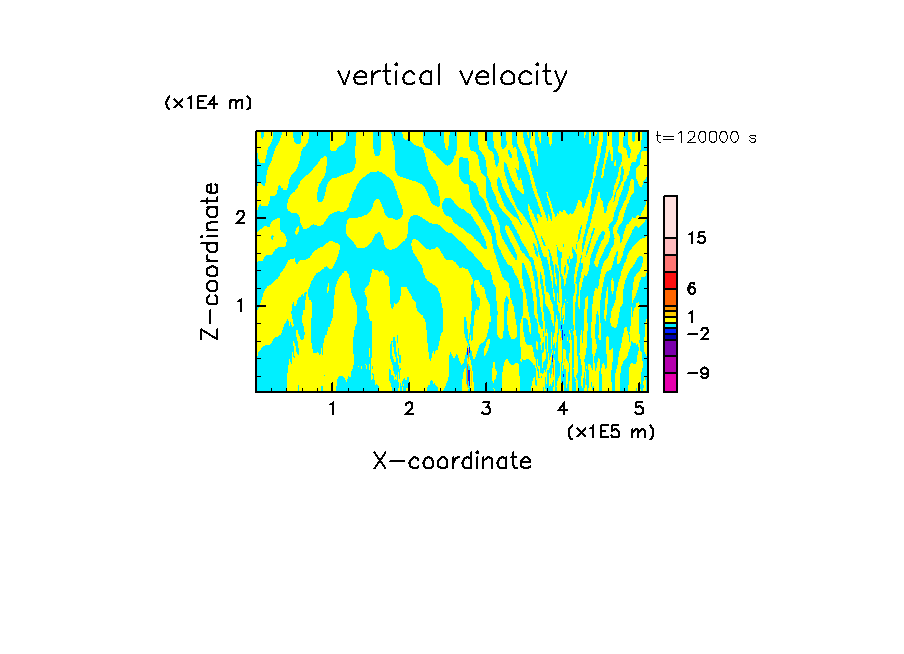 vertical velocity

(x1E4 m)

t=120000 s

Z-coordinate

2

1

15

6

1

−2

−9

1 2 3 4 5

(x1E5 m)

X-coordinate